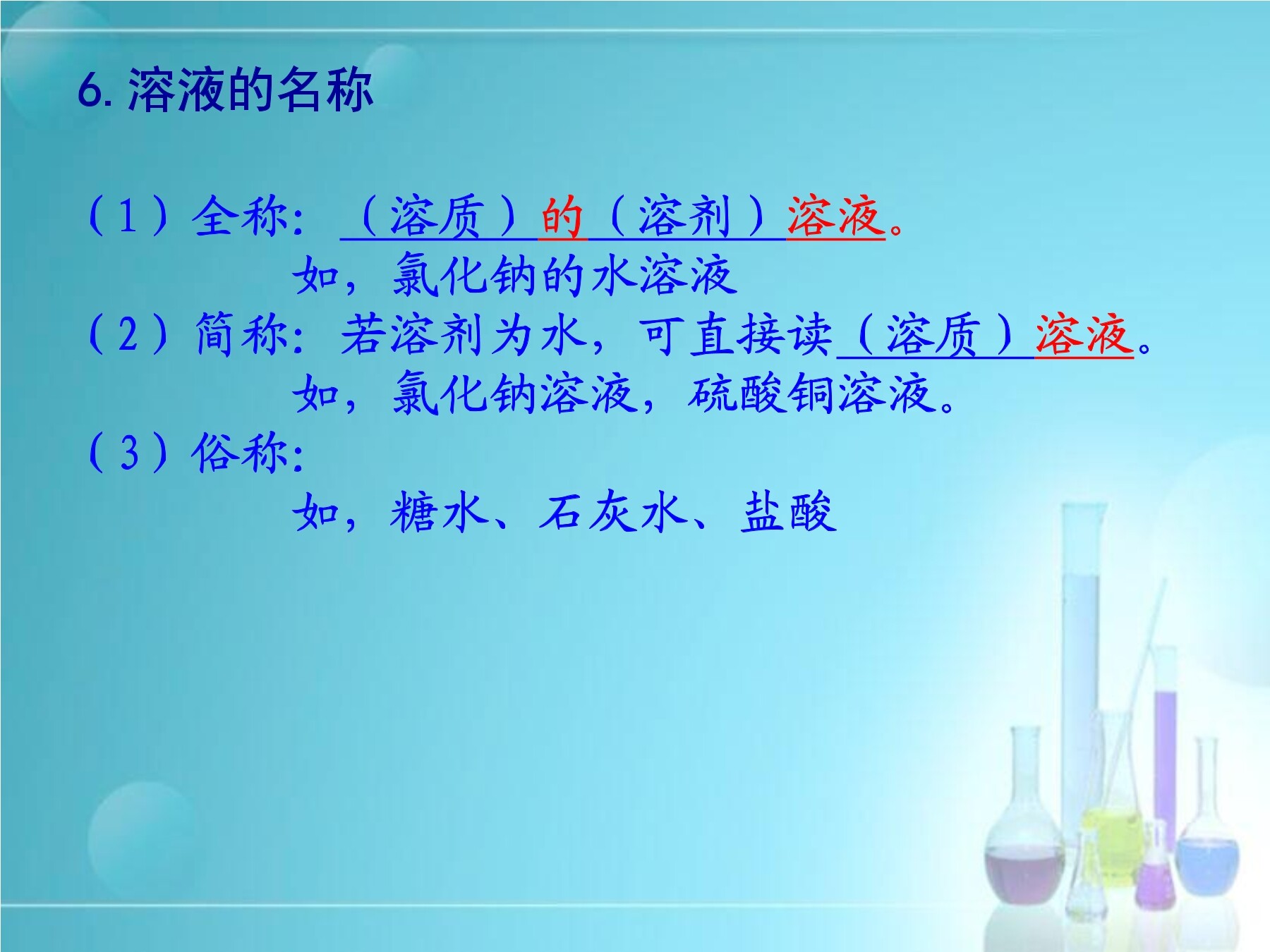 6. 溶液的名称

（1）全称：（溶质）的（溶剂）溶液。
如，氯化钠的水溶液
（2）简称：若溶剂为水，可直接读（溶质）溶液。
如，氯化钠溶液，硫酸铜溶液。
（3）俗称：
如，糖水、石灰水、盐酸